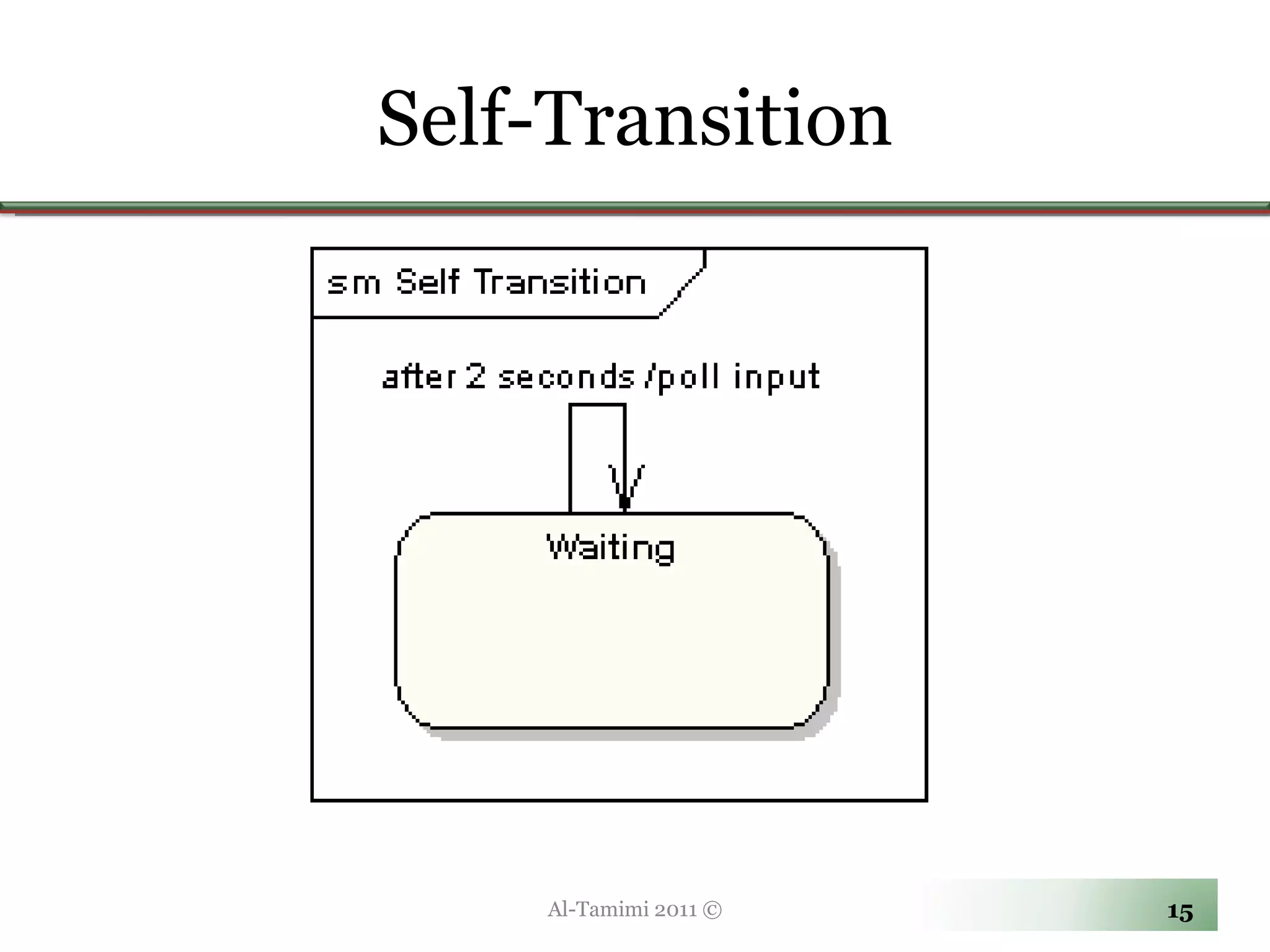 Self-Transition

sm Self Transition

after 2 seconds /poll input

Waiting

Al-Tamimi 2011 ©

15